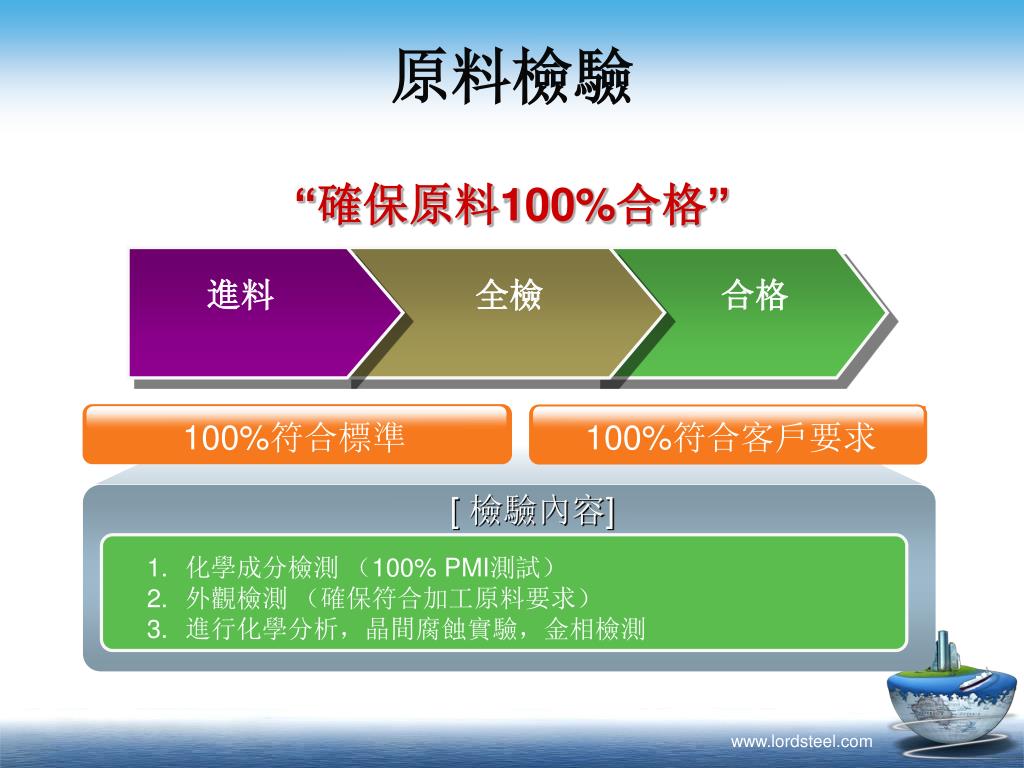 原料檢驗

“確保原料100%合格”

進料

全檢

合格

100%符合標準

100%符合客戶要求

[ 檢驗內容]

1. 化學成分檢測 （100% PMI測試）
2. 外觀檢測 （確保符合加工原料要求）
3. 進行化學分析，晶間腐蝕實驗，金相檢測

www.lordsteel.com